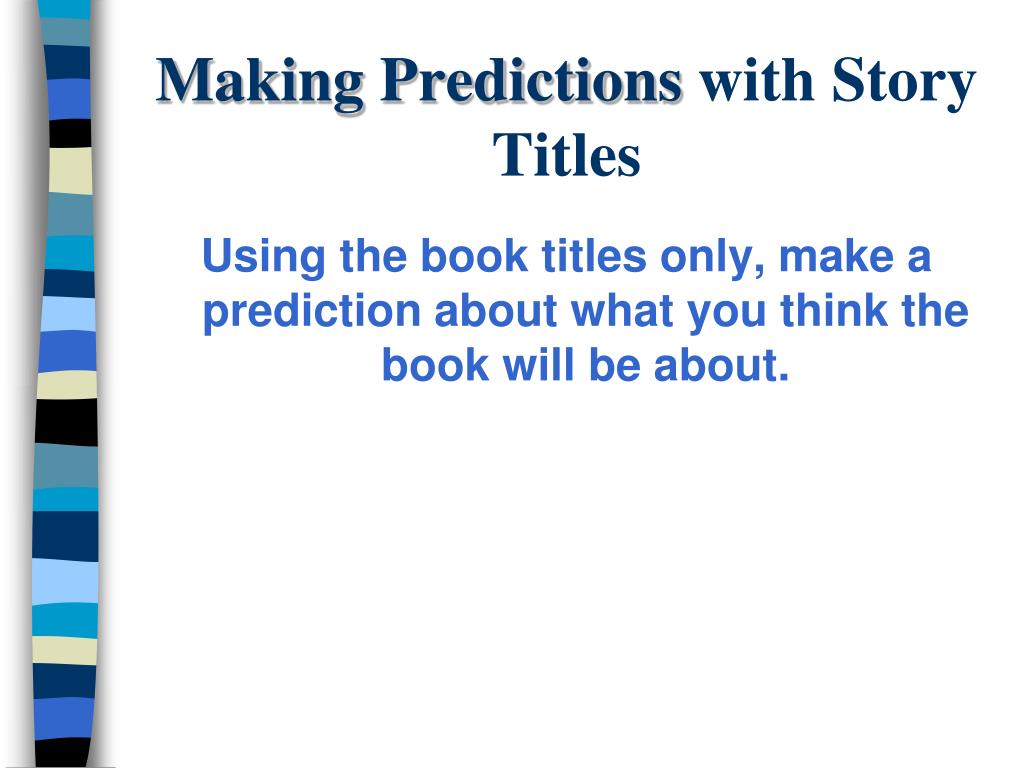 Making Predictions with Story Titles

Using the book titles only, make a prediction about what you think the book will be about.